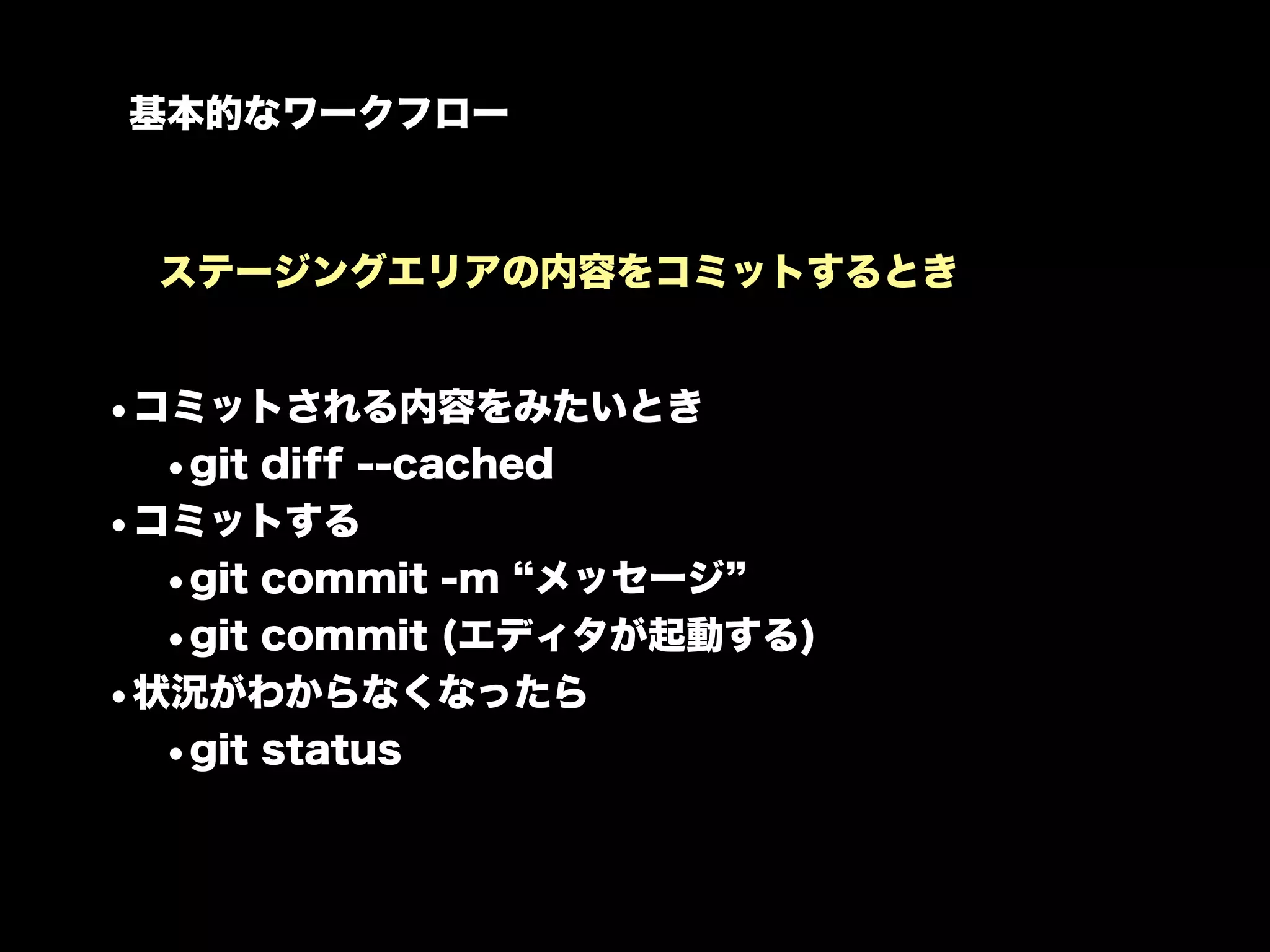 基本的なワークフロー

ステージングエリアの内容をコミットするとき

• コミットされる内容をみたいとき
  • git diff --cached
• コミットする
  • git commit -m “メッセージ”
  • git commit (エディタが起動する)
• 状況がわからなくなったら
  • git status